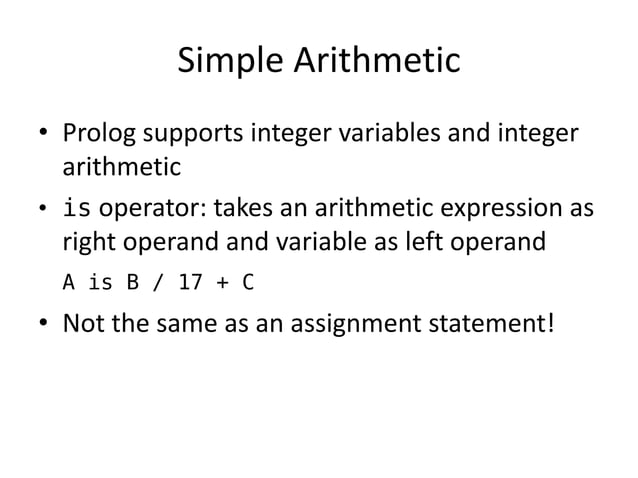 Simple Arithmetic

• Prolog supports integer variables and integer arithmetic

• is operator: takes an arithmetic expression as right operand and variable as left operand

A is B / 17 + C

• Not the same as an assignment statement!